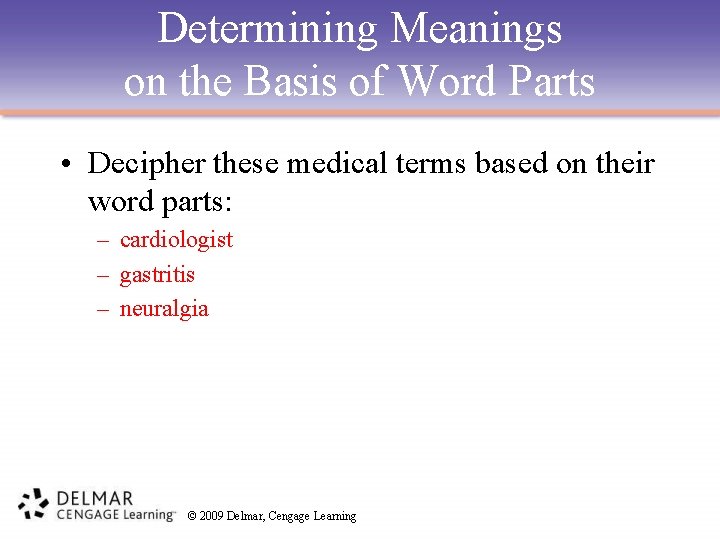 Determining Meanings on the Basis of Word Parts

• Decipher these medical terms based on their word parts:
– cardiologist
– gastritis
– neuralgia

DELMAR CENGAGE Learning™

© 2009 Delmar, Cengage Learning